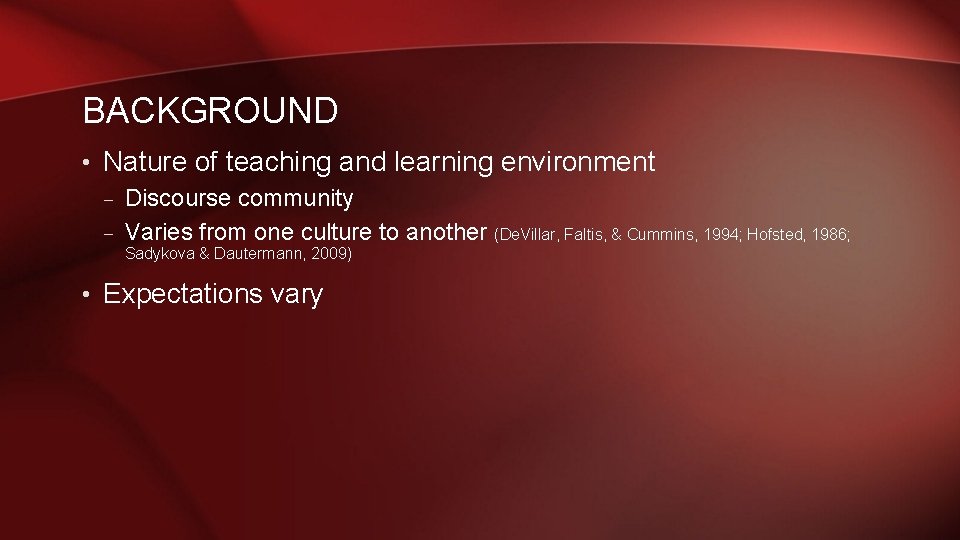 BACKGROUND

• Nature of teaching and learning environment
– Discourse community
– Varies from one culture to another (DeVillar, Faltis, & Cummins, 1994; Hofsted, 1986; Sadykova & Dautermann, 2009)

• Expectations vary